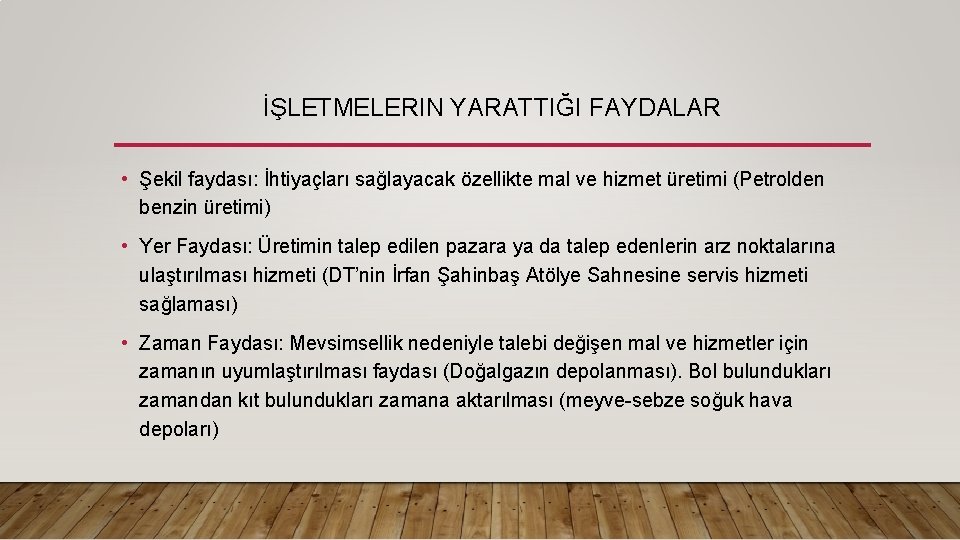 İŞLETMELERIN YARATTIĞI FAYDALAR

• Şekil faydası: İhtiyaçları sağlayacak özellikte mal ve hizmet üretimi (Petrolden benzin üretimi)

• Yer Faydası: Üretimin talep edilen pazara ya da talep edenlerin arz noktalarına ulaştırılması hizmeti (DT'nin İrfan Şahinbaş Atölye Sahnesine servis hizmeti sağlaması)

• Zaman Faydası: Mevsimsellik nedeniyle talebi değişen mal ve hizmetler için zamanın uyumlaştırılması faydası (Doğalgazın depolanması). Bol bulundukları zamandan kıt bulundukları zamana aktarılması (meyve-sebze soğuk hava depoları)